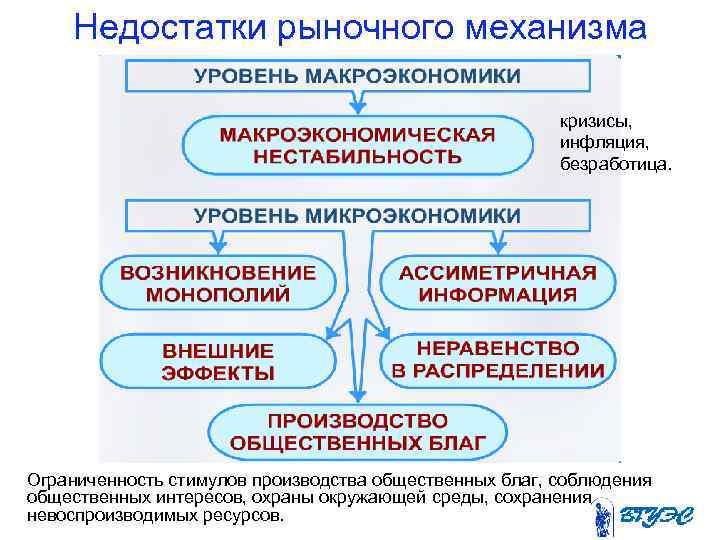 Недостатки рыночного механизма

УРОВЕНЬ МАКРОЭКОНОМИКИ

МАКРОЭКОНОМИЧЕСКАЯ НЕСТАБИЛЬНОСТЬ

кризисы, инфляция, безработица.

УРОВЕНЬ МИКРОЭКОНОМИКИ

ВОЗНИКНОВЕНИЕ МОНОПОЛИЙ

АССИМЕТРИЧНАЯ ИНФОРМАЦИЯ

ВНЕШНИЕ ЭФФЕКТЫ

НЕРАВЕНСТВО В РАСПРЕДЕЛЕНИИ

ПРОИЗВОДСТВО ОБЩЕСТВЕННЫХ БЛАГ

Ограниченность стимулов производства общественных благ, соблюдения общественных интересов, охраны окружающей среды, сохранения невоспроизводимых ресурсов.

ВГУЭС